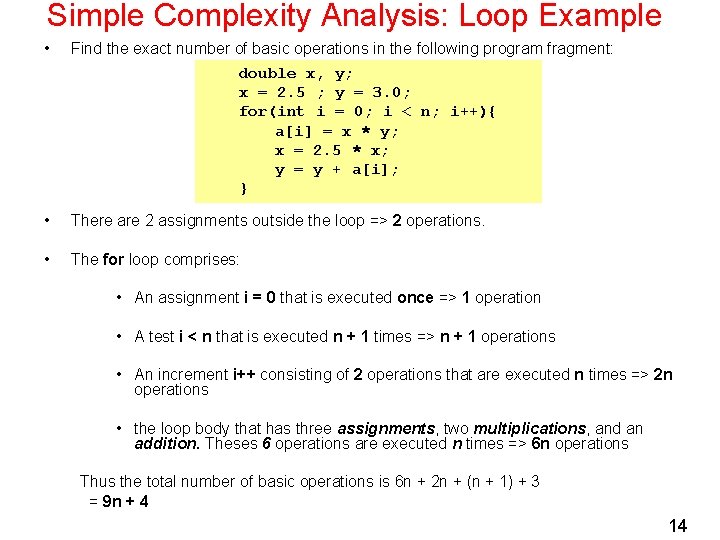 Simple Complexity Analysis: Loop Example

• Find the exact number of basic operations in the following program fragment:

double x, y;
x = 2.5 ; y = 3.0;
for(int i = 0; i < n; i++){
a[i] = x * y;
x = 2.5 * x;
y = y + a[i];
}

• There are 2 assignments outside the loop => 2 operations.

• The for loop comprises:

• An assignment i = 0 that is executed once => 1 operation

• A test i < n that is executed n + 1 times => n + 1 operations

• An increment i++ consisting of 2 operations that are executed n times => 2n operations

• the loop body that has three assignments, two multiplications, and an addition. Theses 6 operations are executed n times => 6n operations

Thus the total number of basic operations is 6n + 2n + (n + 1) + 3
= 9n + 4

14